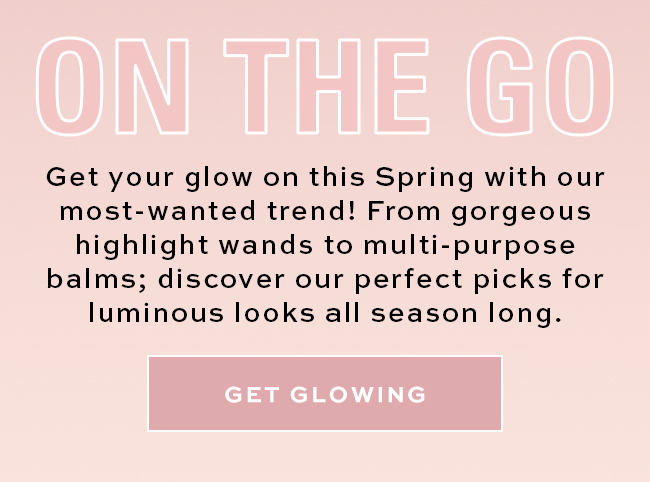 ON THE GO

Get your glow on this Spring with our most-wanted trend! From gorgeous highlight wands to multi-purpose balms; discover our perfect picks for luminous looks all season long.

GET GLOWING